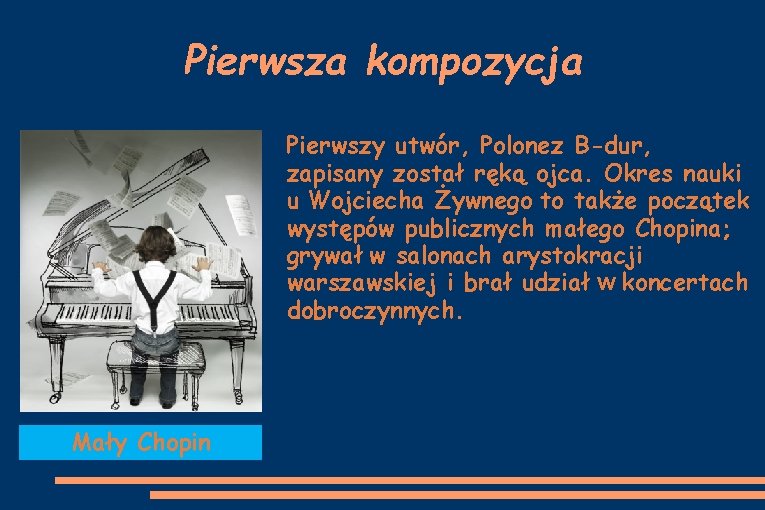 Pierwsza kompozycja

Pierwszy utwór, Polonez B-dur, zapisany został ręką ojca. Okres nauki u Wojciecha Żywnego to także początek występów publicznych małego Chopina; grywał w salonach arystokracji warszawskiej i brał udział w koncertach dobroczynnych.

Mały Chopin